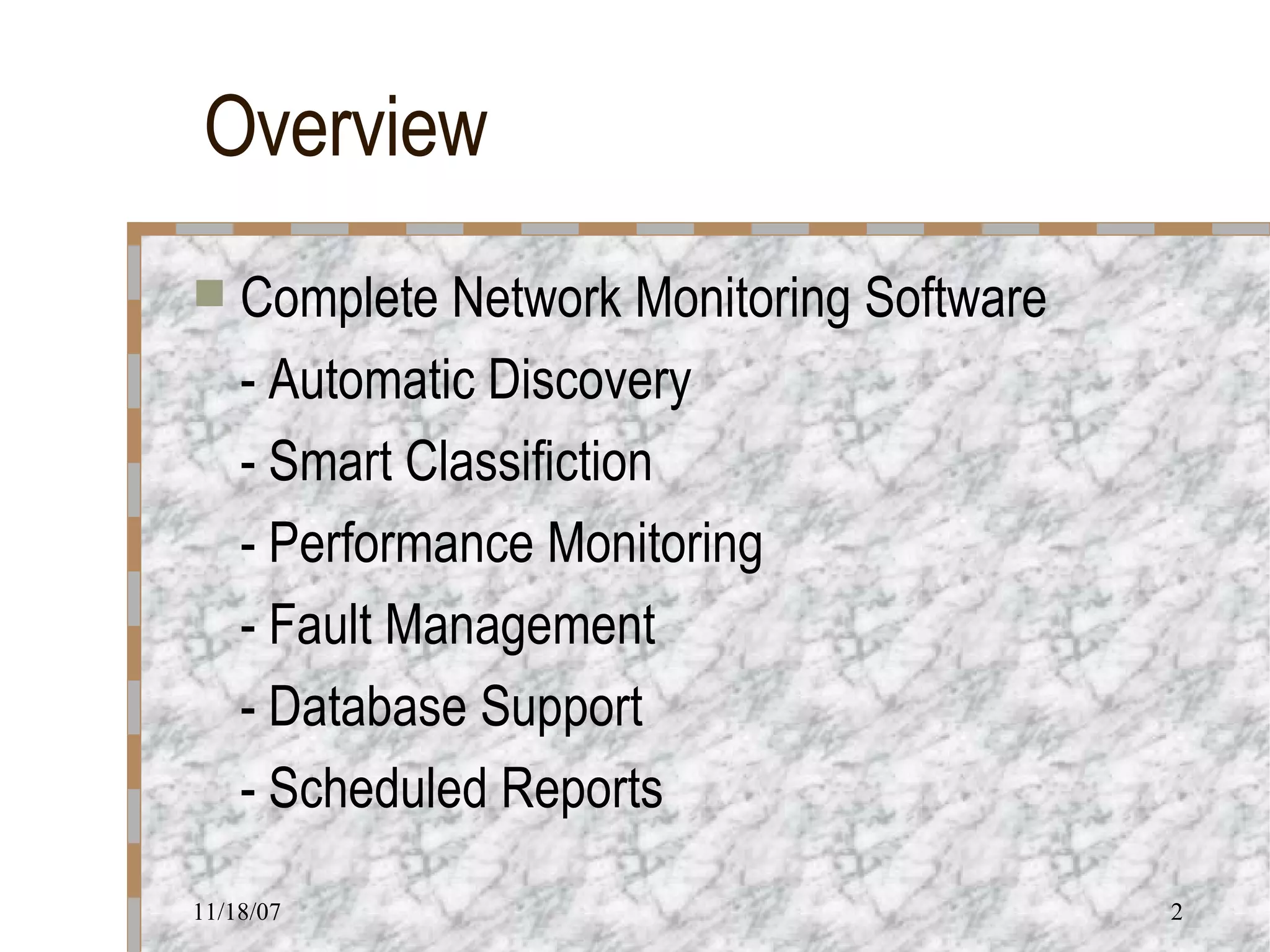 Overview

Complete Network Monitoring Software

- Automatic Discovery

- Smart Classifiction

- Performance Monitoring

- Fault Management

- Database Support

- Scheduled Reports

11/18/07

2